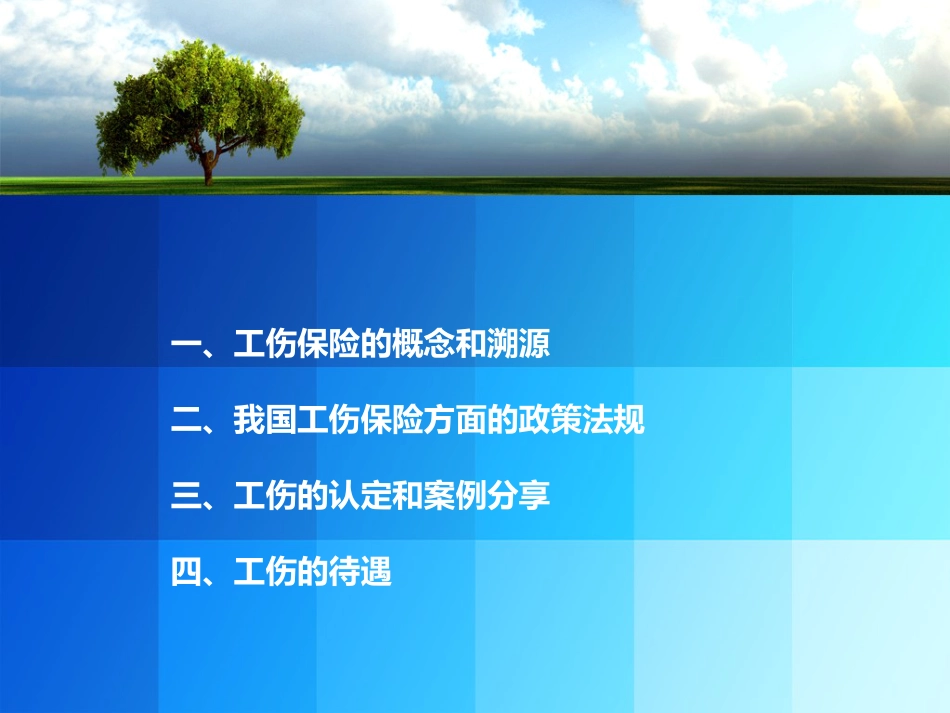 一、工伤保险的概念和溯源

二、我国工伤保险方面的政策法规

三、工伤的认定和案例分享

四、工伤的待遇